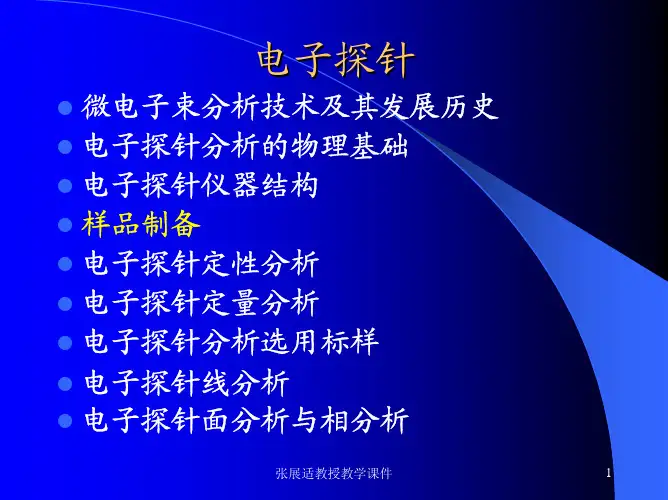 电子探针

- 微电子束分析技术及其发展历史
- 电子探针分析的物理基础
- 电子探针仪器结构
- 样品制备
- 电子探针定性分析
- 电子探针定量分析
- 电子探针分析选用标样
- 电子探针线分析
- 电子探针面分析与相分析

张展适教授教学课件

1